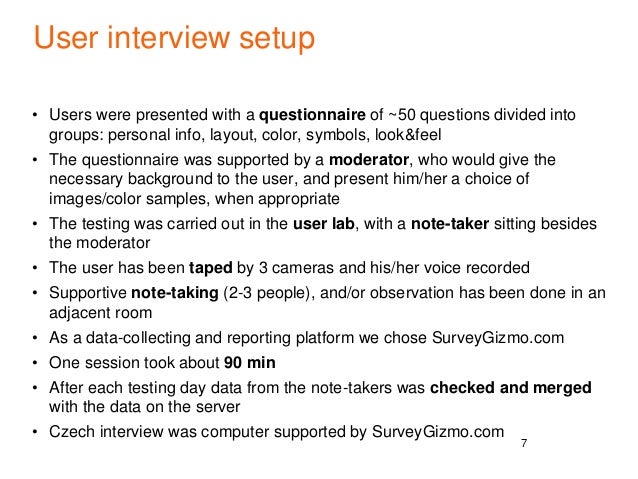 User interview setup

• Users were presented with a questionnaire of ~50 questions divided into groups: personal info, layout, color, symbols, look&feel

• The questionnaire was supported by a moderator, who would give the necessary background to the user, and present him/her a choice of images/color samples, when appropriate

• The testing was carried out in the user lab, with a note-taker sitting besides the moderator

• The user has been taped by 3 cameras and his/her voice recorded

• Supportive note-taking (2-3 people), and/or observation has been done in an adjacent room

• As a data-collecting and reporting platform we chose SurveyGizmo.com

• One session took about 90 min

• After each testing day data from the note-takers was checked and merged with the data on the server

• Czech interview was computer supported by SurveyGizmo.com

7